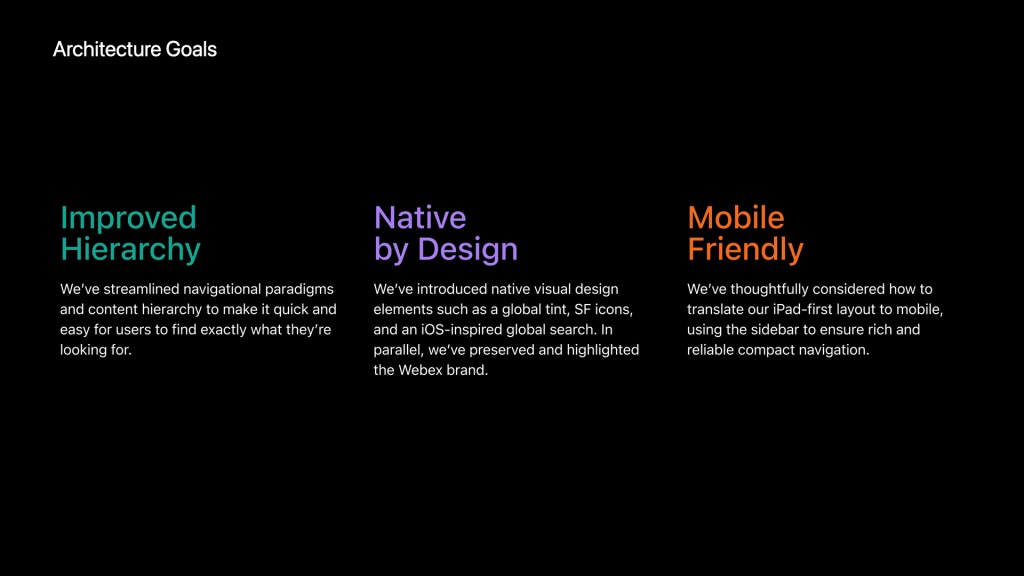 Architecture Goals

Improved Hierarchy

We've streamlined navigational paradigms and content hierarchy to make it quick and easy for users to find exactly what they're looking for.

Native by Design

We've introduced native visual design elements such as a global tint, SF icons, and an iOS-inspired global search. In parallel, we've preserved and highlighted the Webex brand.

Mobile Friendly

We've thoughtfully considered how to translate our iPad-first layout to mobile, using the sidebar to ensure rich and reliable compact navigation.